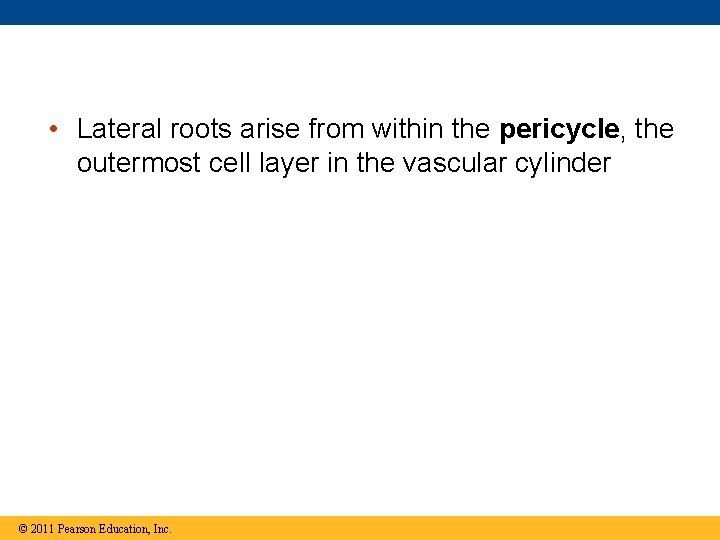 • Lateral roots arise from within the pericycle, the outermost cell layer in the vascular cylinder

© 2011 Pearson Education, Inc.